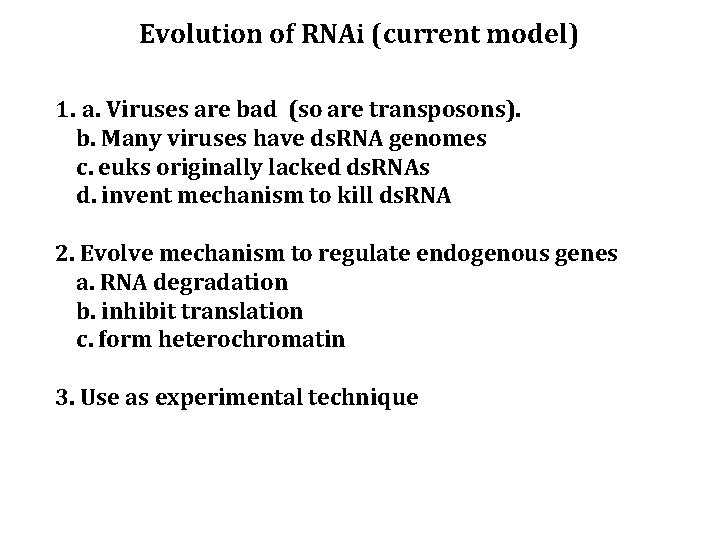 Evolution of RNAi (current model)

1. a. Viruses are bad (so are transposons).
b. Many viruses have dsRNA genomes
c. euks originally lacked dsRNAs
d. invent mechanism to kill dsRNA

2. Evolve mechanism to regulate endogenous genes
a. RNA degradation
b. inhibit translation
c. form heterochromatin

3. Use as experimental technique